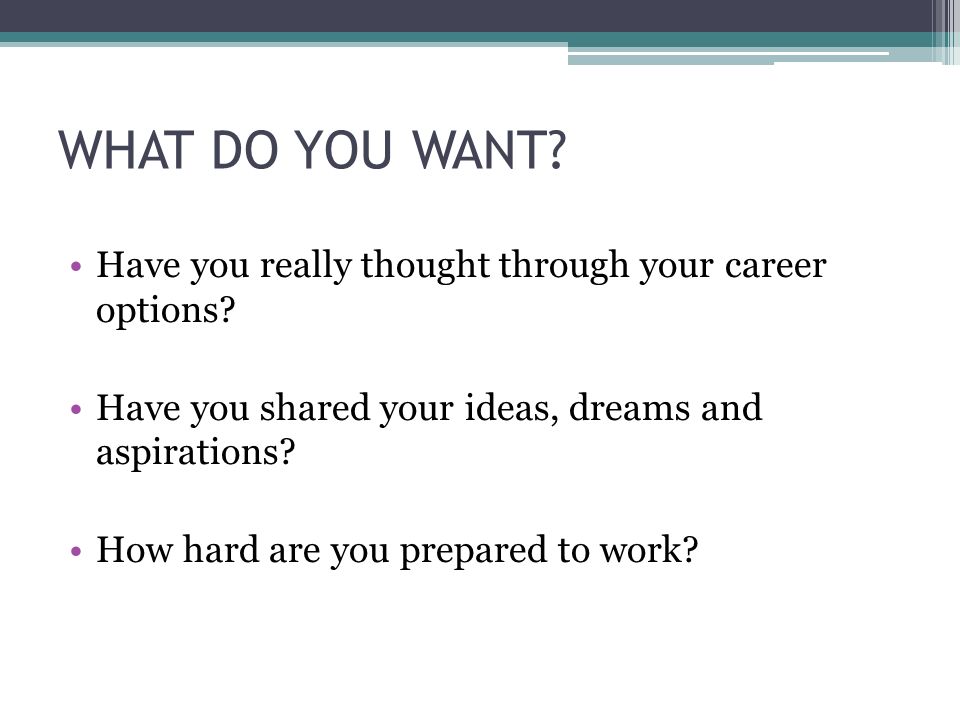 WHAT DO YOU WANT?

• Have you really thought through your career options?

• Have you shared your ideas, dreams and aspirations?

• How hard are you prepared to work?